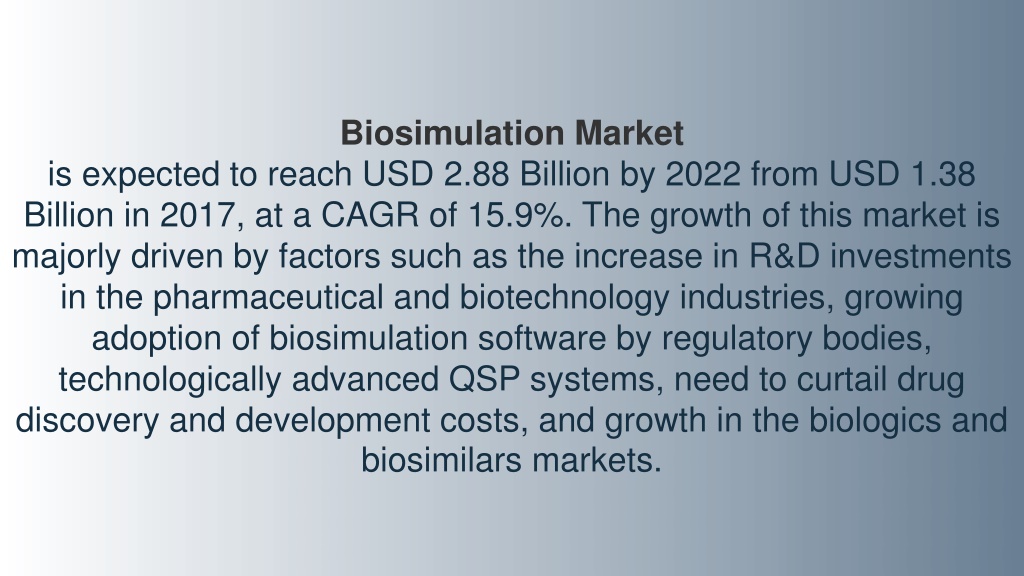 Biosimulation Market
is expected to reach USD 2.88 Billion by 2022 from USD 1.38 Billion in 2017, at a CAGR of 15.9%. The growth of this market is majorly driven by factors such as the increase in R&D investments in the pharmaceutical and biotechnology industries, growing adoption of biosimulation software by regulatory bodies, technologically advanced QSP systems, need to curtail drug discovery and development costs, and growth in the biologics and biosimilars markets.